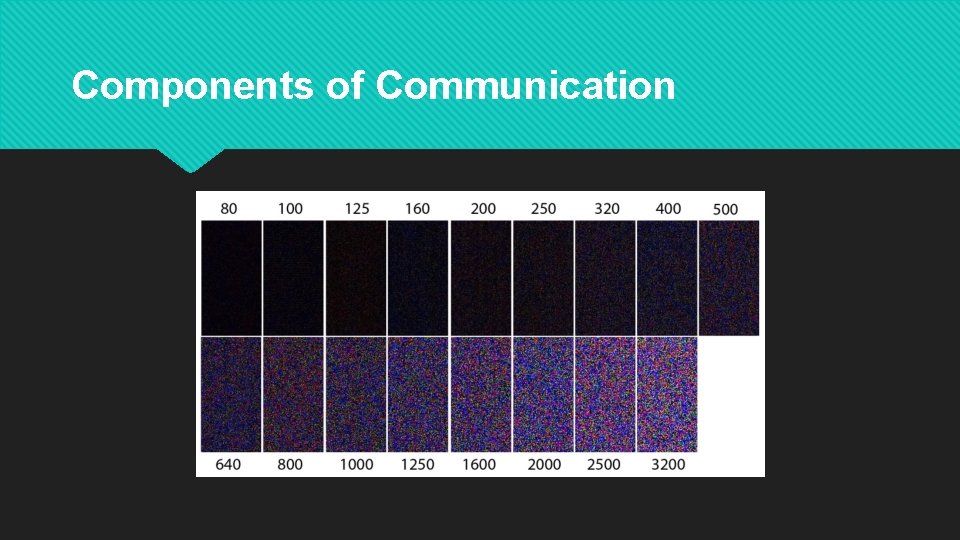 Components of Communication

80 100 125 160 200 250 320 400 500

640 800 1000 1250 1600 2000 2500 3200